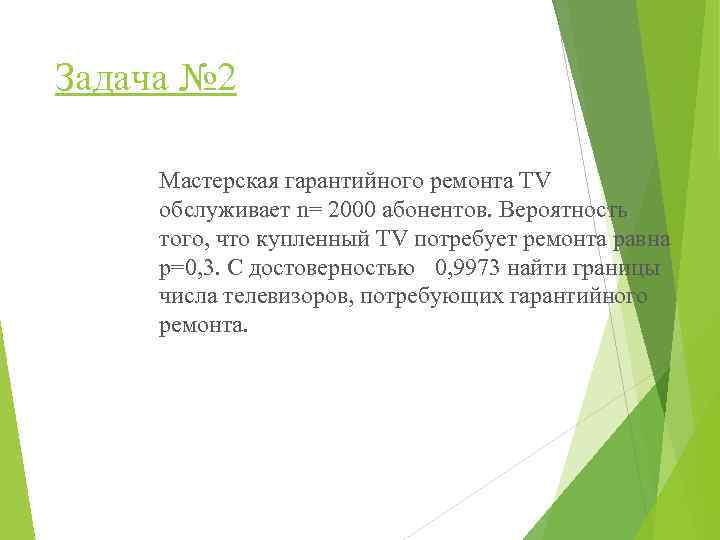 Задача №2

Мастерская гарантийного ремонта TV обслуживает n= 2000 абонентов. Вероятность того, что купленный TV потребует ремонта равна p=0,3. С достоверностью 0,9973 найти границы числа телевизоров, потребующих гарантийного ремонта.